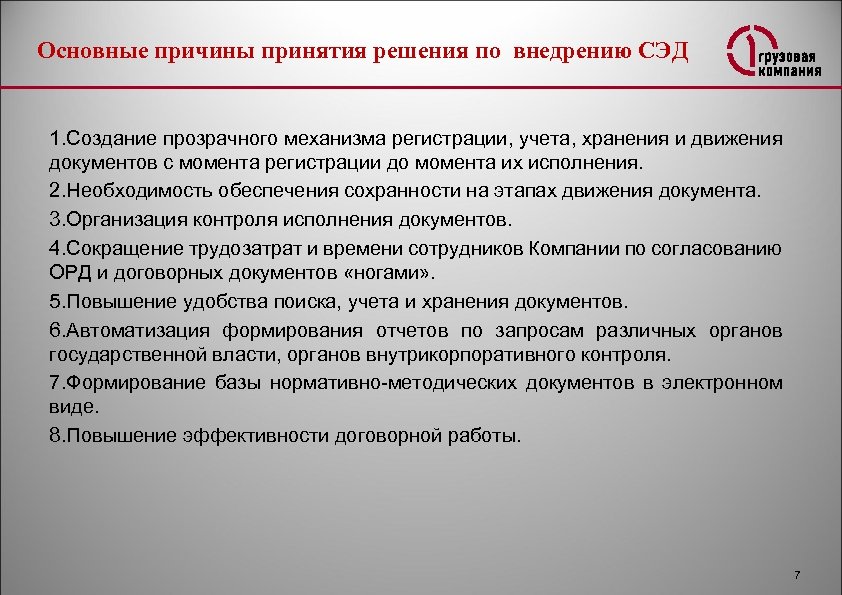 Основные причины принятия решения по внедрению СЭД

1 грузовая компания

1.Создание прозрачного механизма регистрации, учета, хранения и движения документов с момента регистрации до момента их исполнения.

2.Необходимость обеспечения сохранности на этапах движения документа.

3.Организация контроля исполнения документов.

4.Сокращение трудозатрат и времени сотрудников Компании по согласованию ОРД и договорных документов «ногами».

5.Повышение удобства поиска, учета и хранения документов.

6.Автоматизация формирования отчетов по запросам различных органов государственной власти, органов внутрикорпоративного контроля.

7.Формирование базы нормативно-методических документов в электронном виде.

8.Повышение эффективности договорной работы.

7